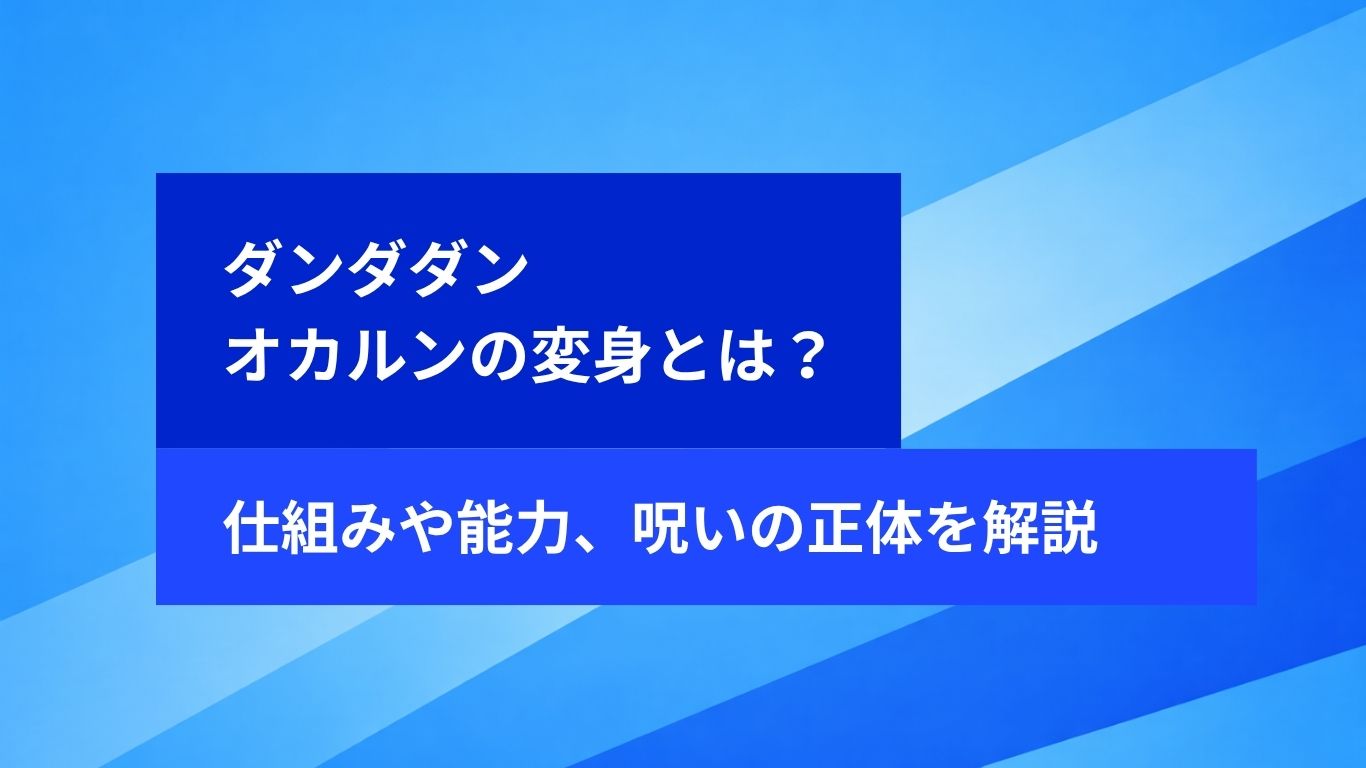 ダンダダン
オカルンの変身とは？

仕組みや能力、呪いの正体を解説